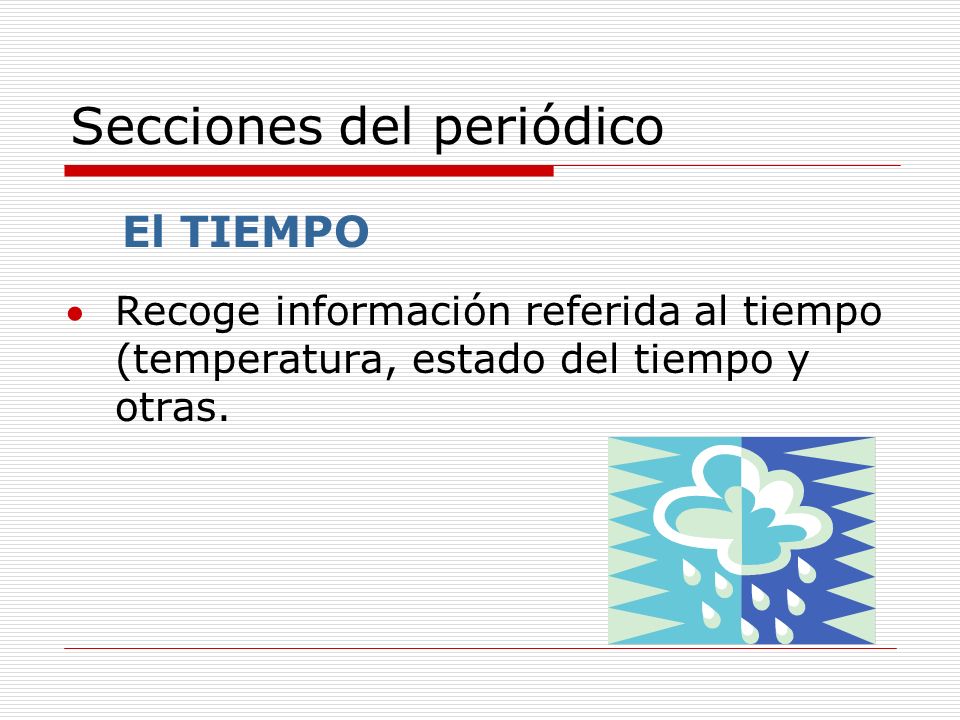 Secciones del periódico

El TIEMPO

• Recoge información referida al tiempo (temperatura, estado del tiempo y otras.